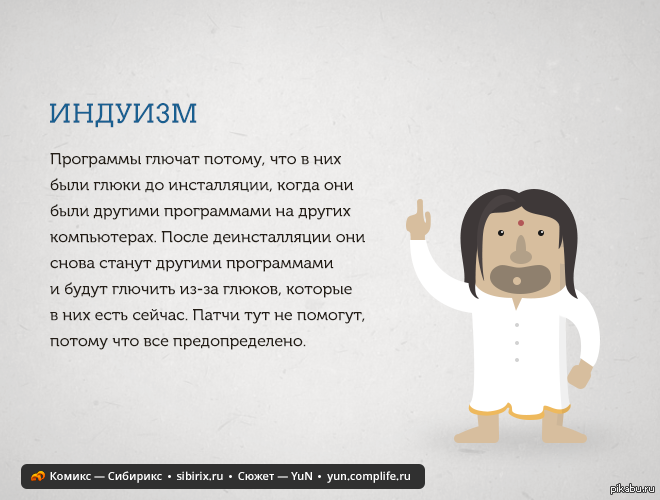 ИНДУИЗМ

Программы глючат потому, что в них были глюки до инсталляции, когда они были другими программами на других компьютерах. После деинсталляции они снова станут другими программами и будут глючить из-за глюков, которые в них есть сейчас. Патчи тут не помогут, потому что все предопределено.

Комикс — Сибирикс • sibirix.ru • Сюжет — YuN • yun.complife.ru

pikabu.ru